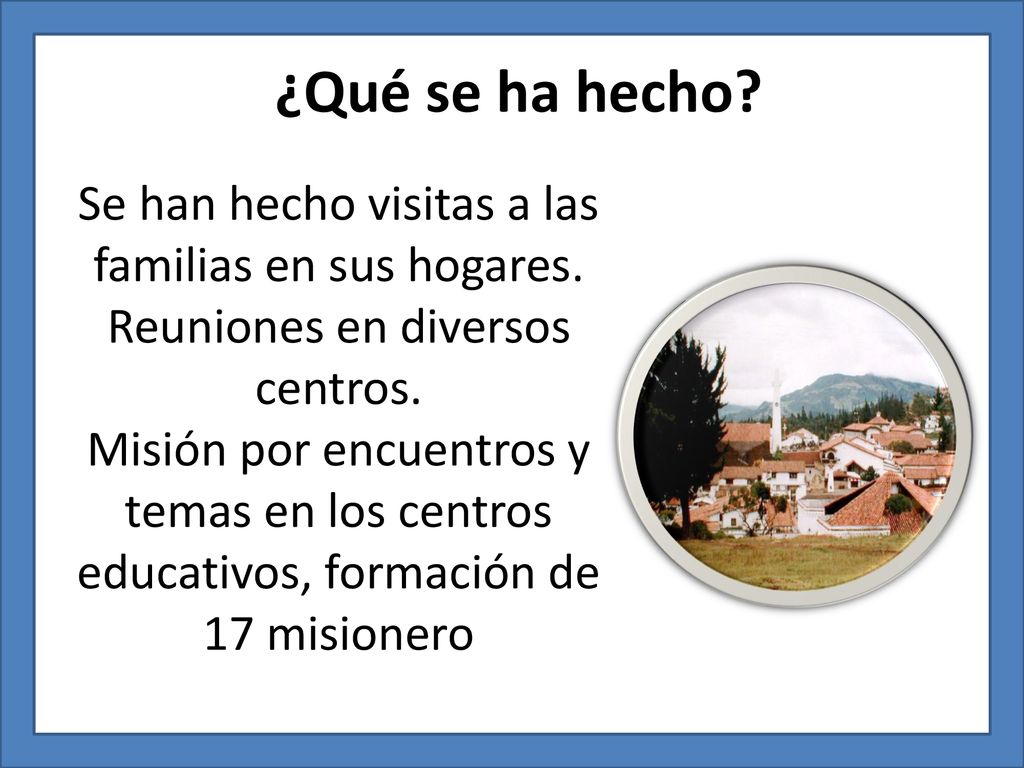 ¿Qué se ha hecho?

Se han hecho visitas a las familias en sus hogares.
Reuniones en diversos centros.
Misión por encuentros y temas en los centros educativos, formación de 17 misionero